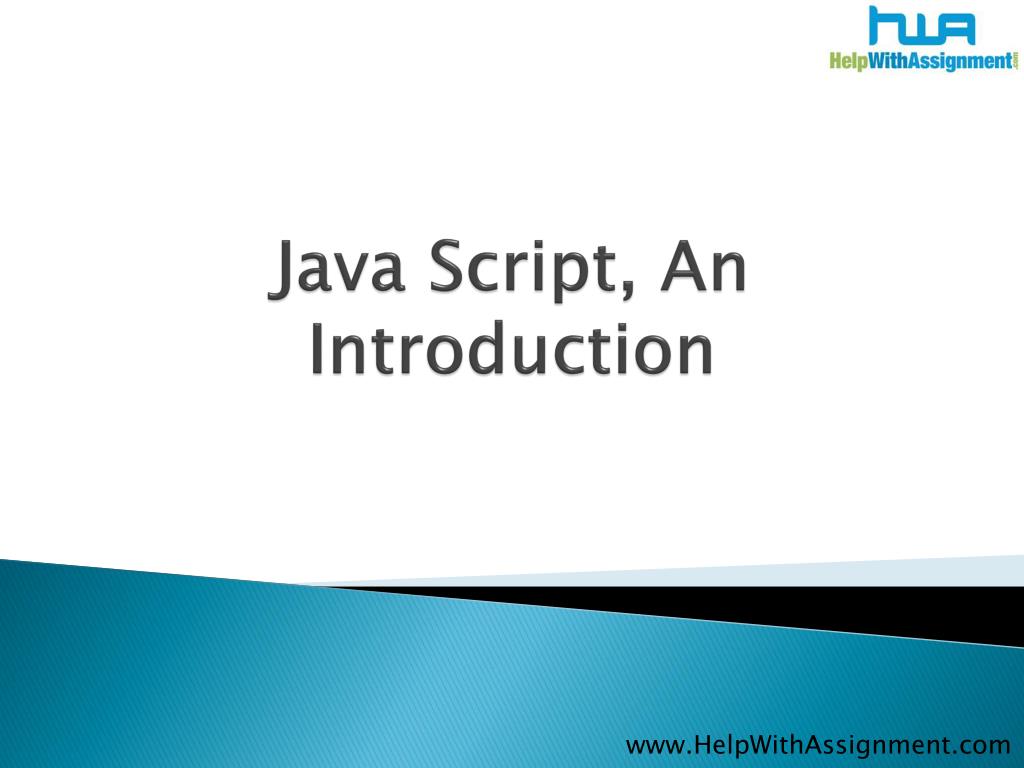 HWA
HelpWithAssignment.com

Java Script, An Introduction

www.HelpWithAssignment.com